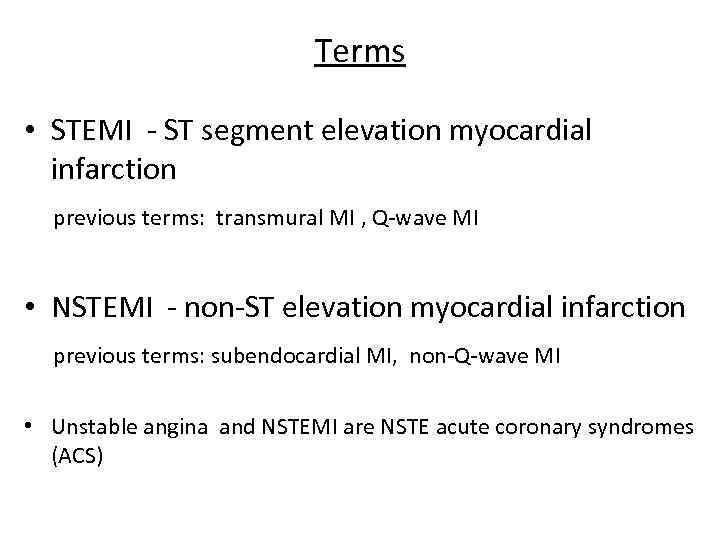 Terms

• STEMI - ST segment elevation myocardial infarction

previous terms: transmural MI , Q-wave MI

• NSTEMI - non-ST elevation myocardial infarction

previous terms: subendocardial MI, non-Q-wave MI

• Unstable angina and NSTEMI are NSTE acute coronary syndromes (ACS)